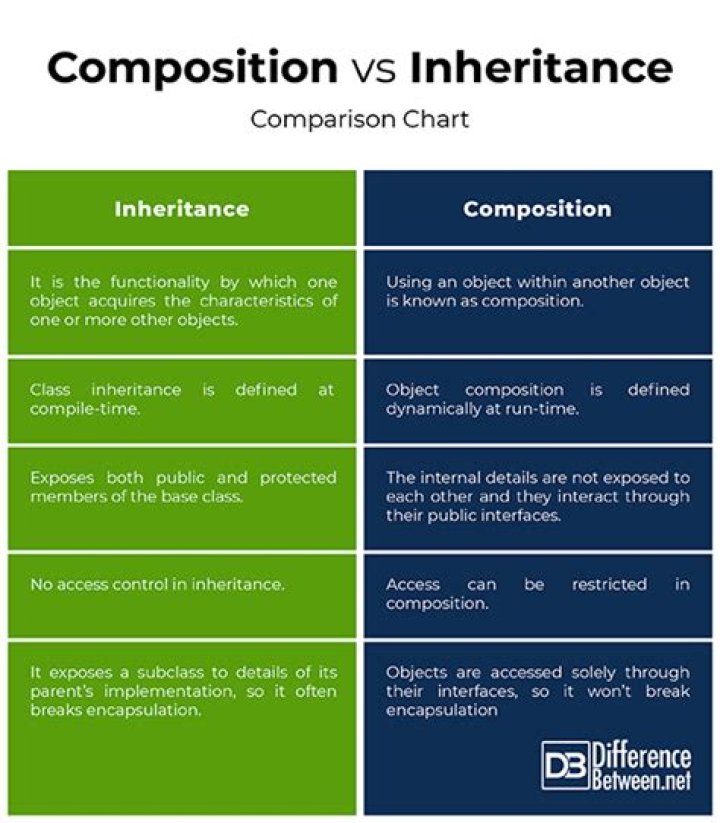 Composition vs Inheritance

Comparison Chart

| Inheritance | Composition |
|---|---|
| It is the functionality by which one object acquires the characteristics of one or more other objects. | Using an object within another object is known as composition. |
| Class inheritance is defined at compile-time. | Object composition is defined dynamically at run-time. |
| Exposes both public and protected members of the base class. | The internal details are not exposed to each other and they interact through their public interfaces. |
| No access control in inheritance. | Access can be restricted in composition. |
| It exposes a subclass to details of its parent's implementation, so it often breaks encapsulation. | Objects are accessed solely through their interfaces, so it won't break encapsulation |

DB Difference Between.net